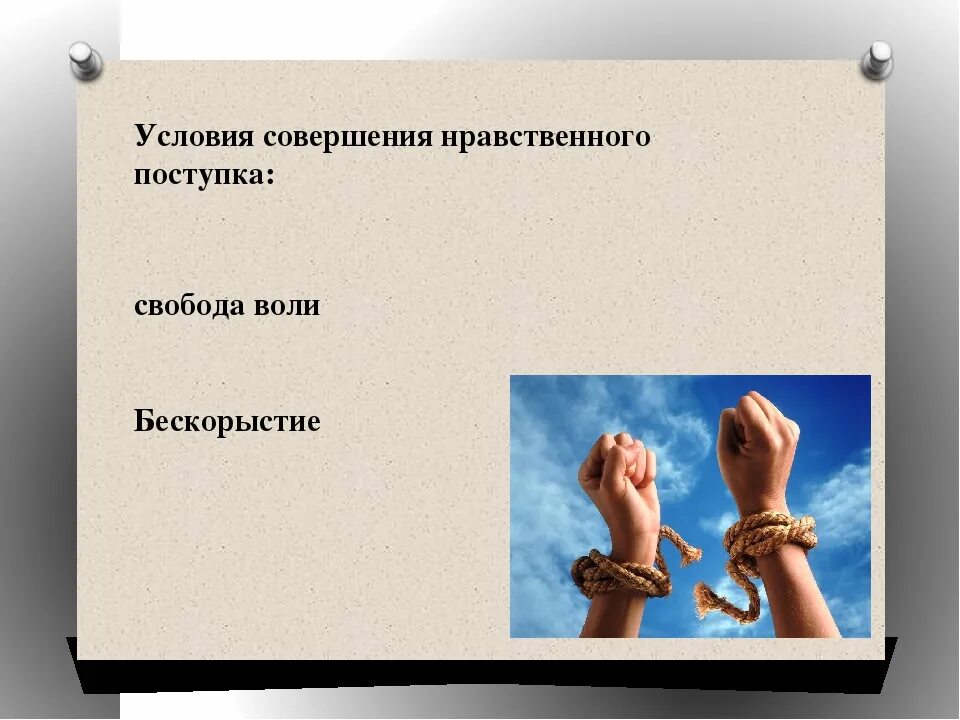 Условия совершения нравственного поступка:

свобода воли

Бескорыстие